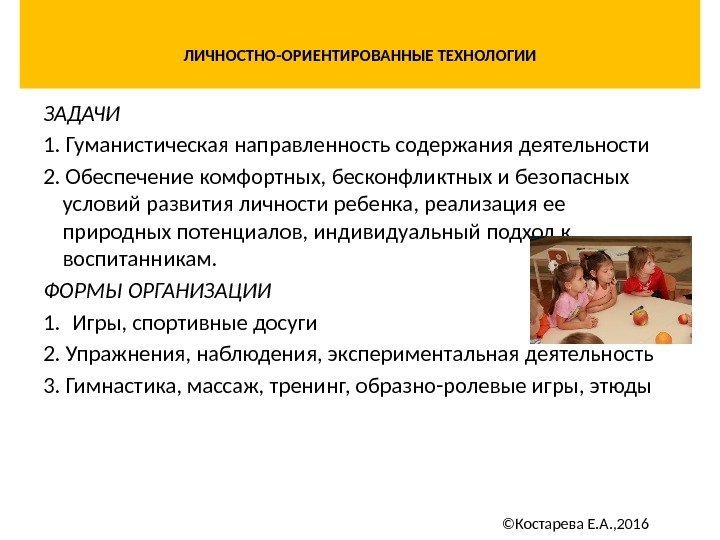 ЛИЧНОСТНО-ОРИЕНТИРОВАННЫЕ ТЕХНОЛОГИИ

ЗАДАЧИ

1. Гуманистическая направленность содержания деятельности

2. Обеспечение комфортных, бесконфликтных и безопасных условий развития личности ребенка, реализация ее природных потенциалов, индивидуальный подход к воспитанникам.

ФОРМЫ ОРГАНИЗАЦИИ

1. Игры, спортивные досуги

2. Упражнения, наблюдения, экспериментальная деятельность

3. Гимнастика, массаж, тренинг, образно-ролевые игры, этюды

©Костарева Е.А.,2016